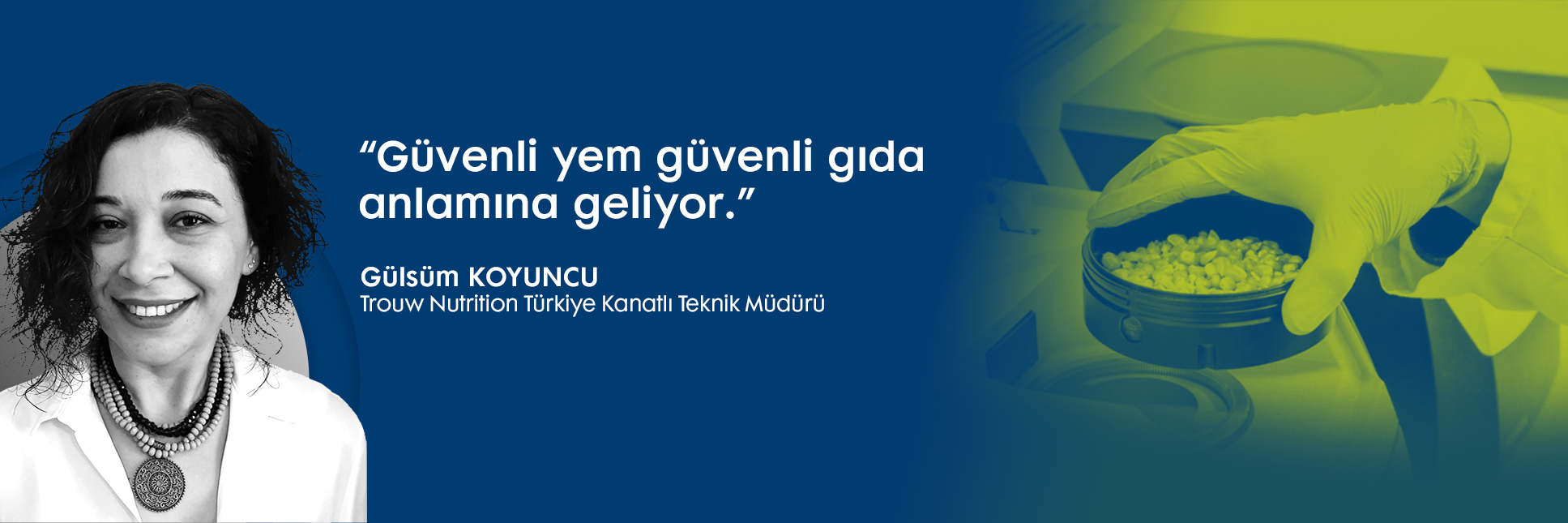 “Güvenli yem güvenli gıda anlamına geliyor.”

Gülsüm KOYUNCU
Trouw Nutrition Türkiye Kanatlı Teknik Müdürü